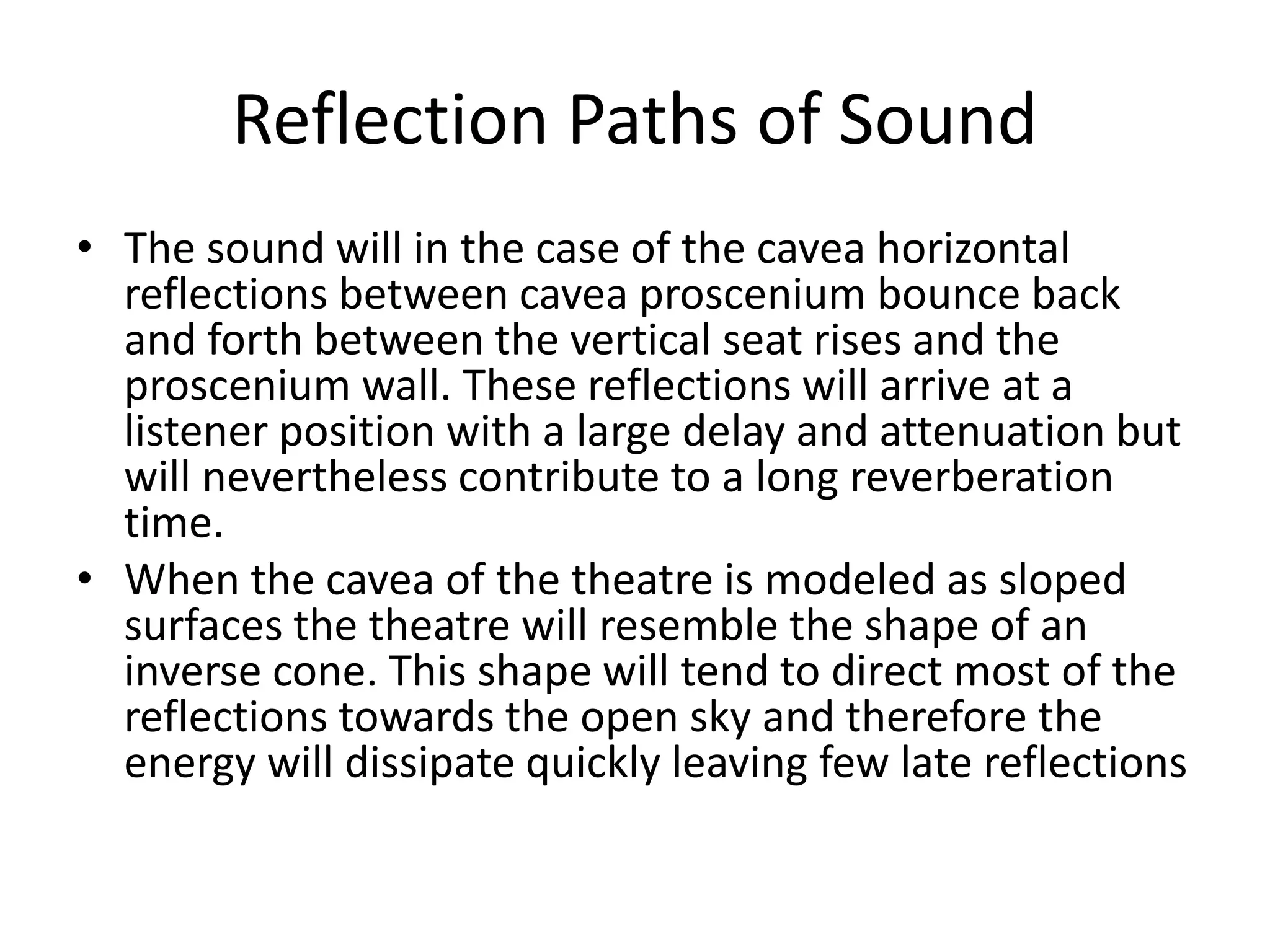 Reflection Paths of Sound

• The sound will in the case of the cavea horizontal reflections between cavea proscenium bounce back and forth between the vertical seat rises and the proscenium wall. These reflections will arrive at a listener position with a large delay and attenuation but will nevertheless contribute to a long reverberation time.

• When the cavea of the theatre is modeled as sloped surfaces the theatre will resemble the shape of an inverse cone. This shape will tend to direct most of the reflections towards the open sky and therefore the energy will dissipate quickly leaving few late reflections